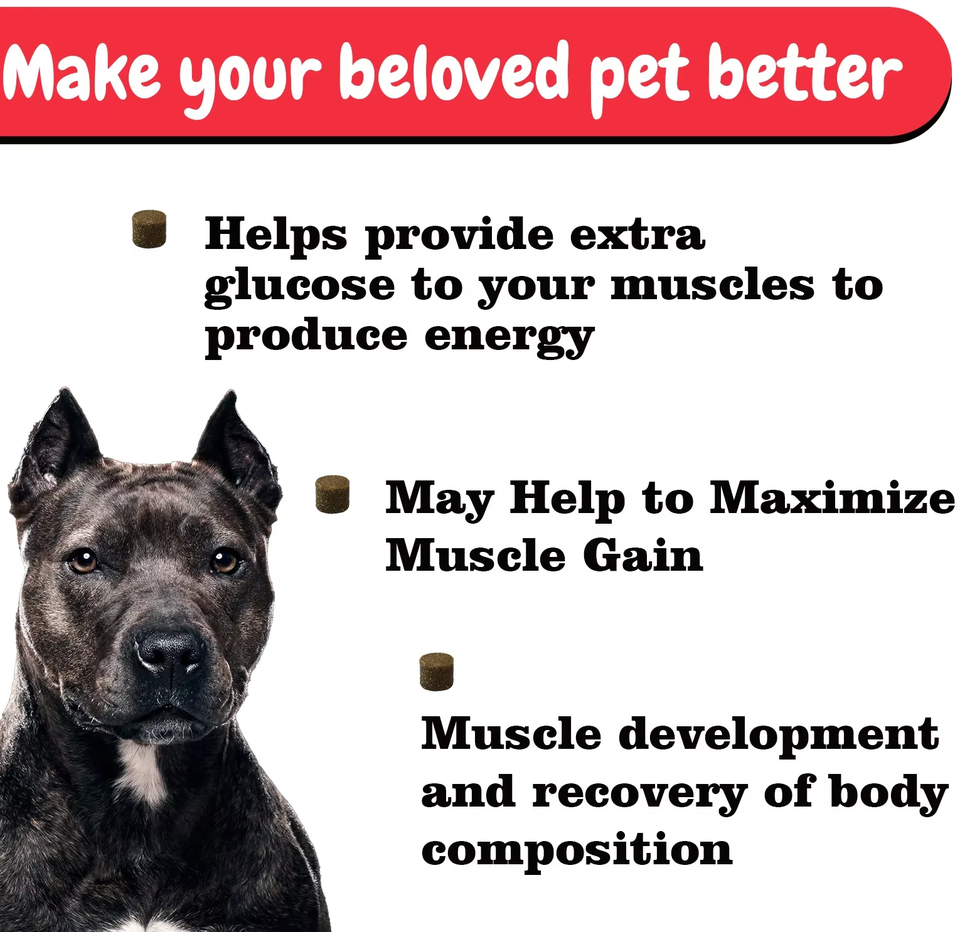 Make your beloved pet better

Helps provide extra glucose to your muscles to produce energy

May Help to Maximize Muscle Gain

Muscle development and recovery of body composition